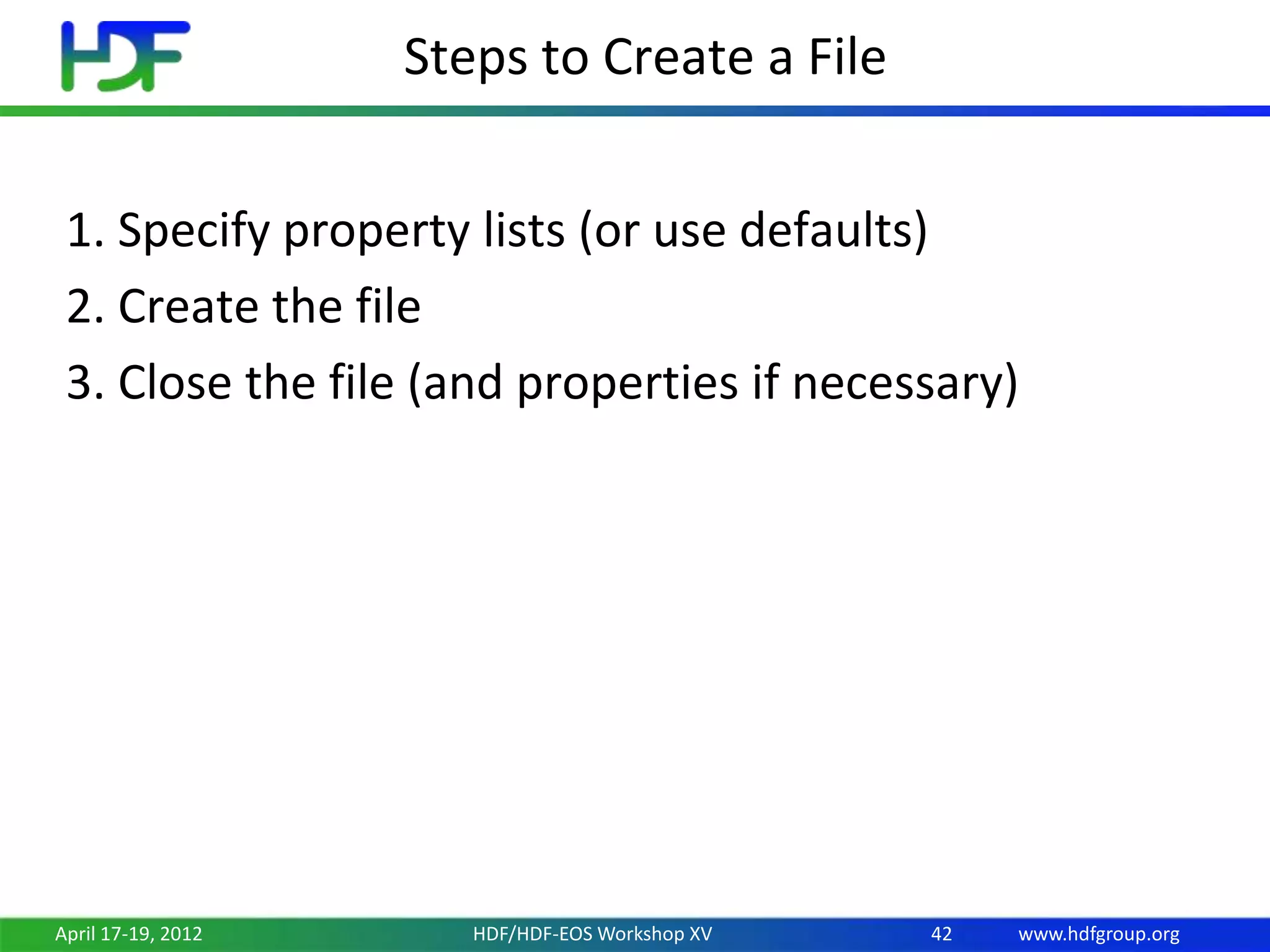 HDF

Steps to Create a File

1. Specify property lists (or use defaults)
2. Create the file
3. Close the file (and properties if necessary)

April 17-19, 2012 HDF/HDF-EOS Workshop XV 42 www.hdfgroup.org